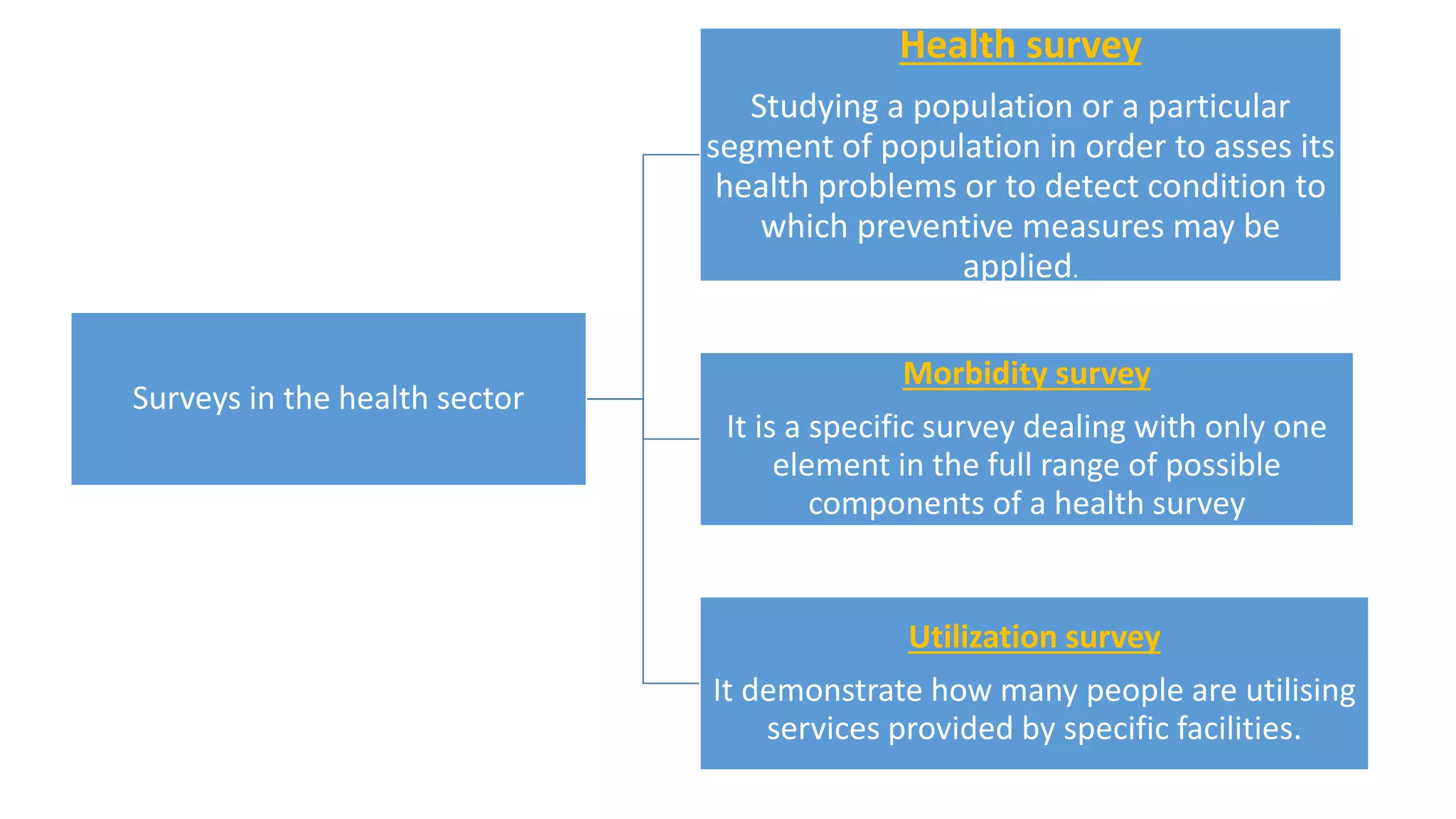 Surveys in the health sector

Health survey

Studying a population or a particular segment of population in order to asses its health problems or to detect condition to which preventive measures may be applied.

Morbidity survey

It is a specific survey dealing with only one element in the full range of possible components of a health survey

Utilization survey

It demonstrate how many people are utilising services provided by specific facilities.